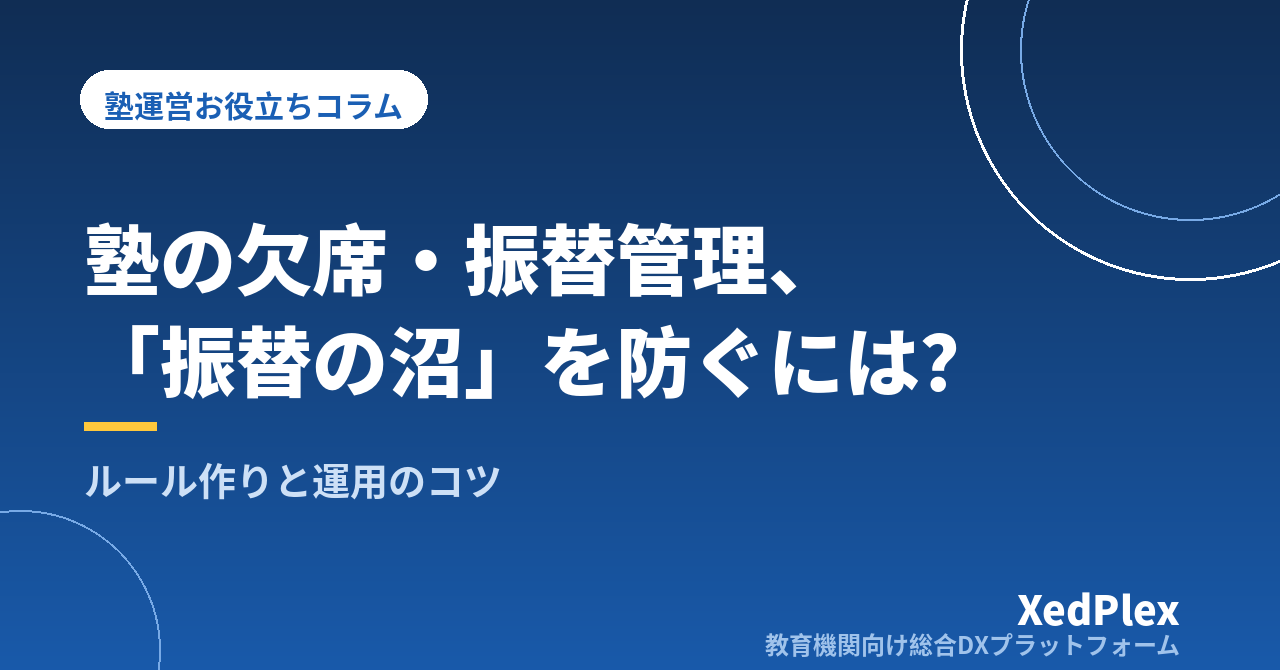 塾運営お役立ちコラム

塾の欠席・振替管理、「振替の沼」を防ぐには?

ルール作りと運用のコツ

XedPlex
教育機関向け総合DXプラットフォーム